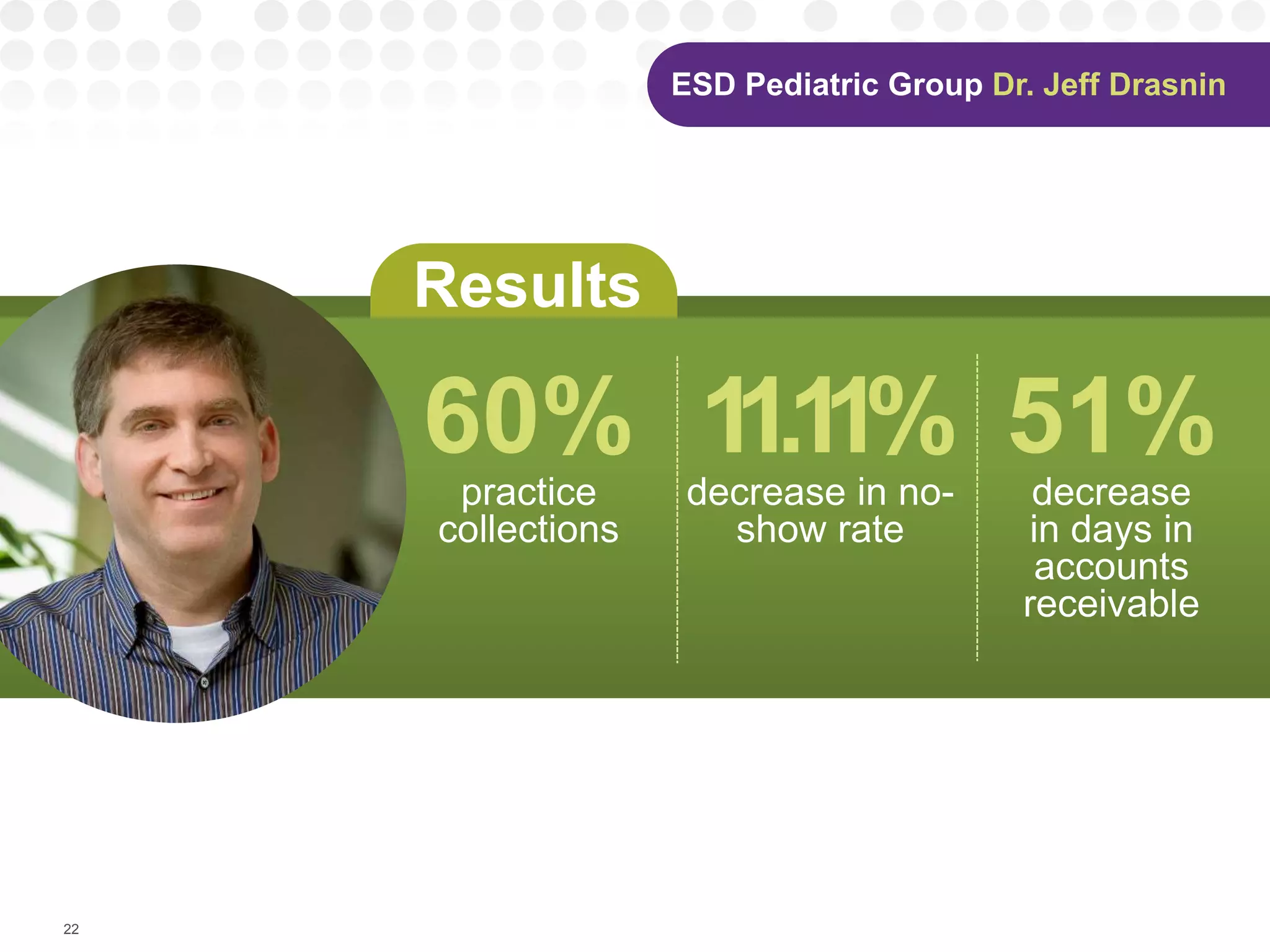 ESD Pediatric Group Dr. Jeff Drasnin

Results

60%
practice collections

11.11%
decrease in no-show rate

51%
decrease in days in accounts receivable

22